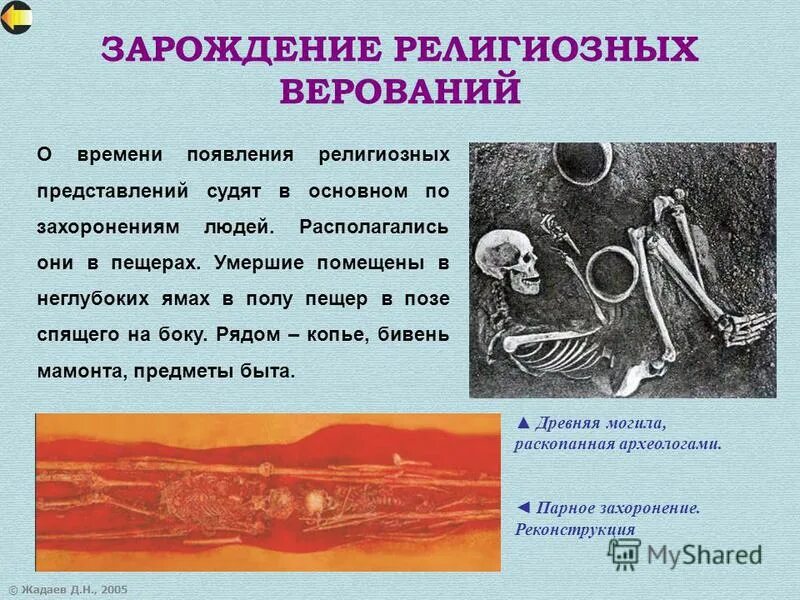 ЗАРОЖДЕНИЕ РЕЛИГИОЗНЫХ ВЕРОВАНИЙ

О времени появления религиозных представлений судят в основном по захоронениям людей. Располагались они в пещерах. Умершие помещены в неглубоких ямах в полу пещер в позе спящего на боку. Рядом – копье, бивень мамонта, предметы быта.

▲ Древняя могила, раскопанная археологами.

◄ Парное захоронение. Реконструкция

MyShared

© Жадаев Д.Н., 2005